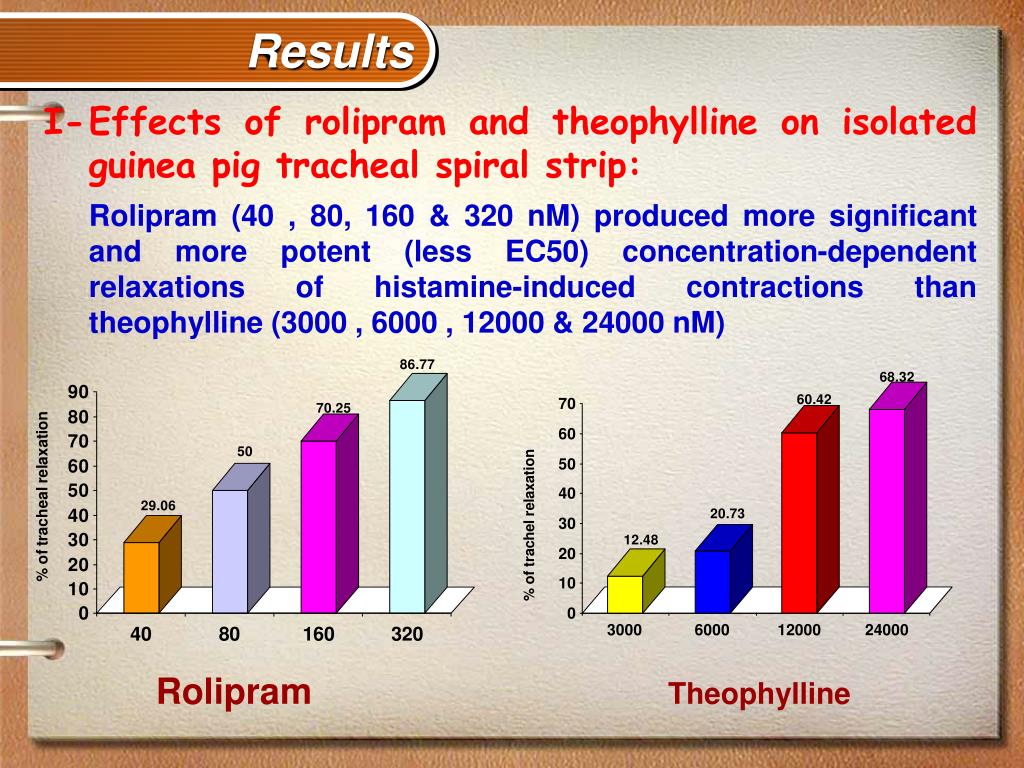 Results

1- Effects of rolipram and theophylline on isolated guinea pig tracheal spiral strip:

Rolipram (40 , 80, 160 & 320 nM) produced more significant and more potent (less EC50) concentration-dependent relaxations of histamine-induced contractions than theophylline (3000 , 6000 , 12000 & 24000 nM)

% of tracheal relaxation
90
80
70
60
50
40
30
20
10
0
29.06
50
70.25
86.77
40
80
160
320

Rolipram

% of trachel relaxation
70
60
50
40
30
20
10
0
12.48
20.73
60.42
68.32
3000
6000
12000
24000

Theophylline